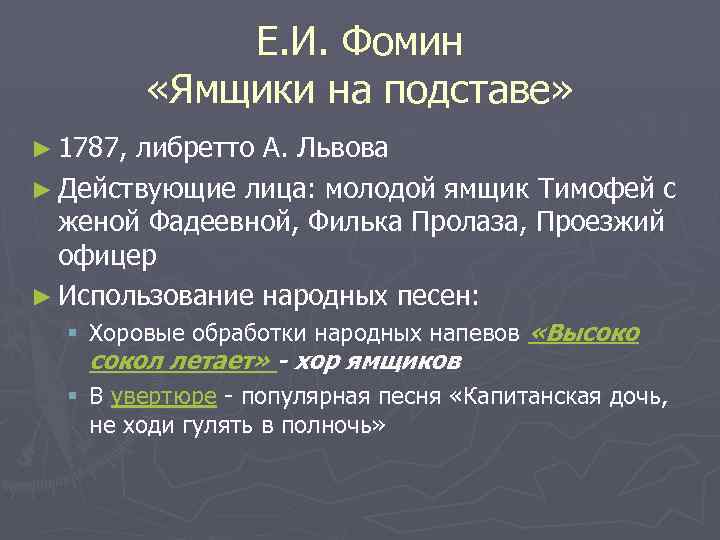 Е.И. Фомин
«Ямщики на подставе»

► 1787, либретто А. Львова

► Действующие лица: молодой ямщик Тимофей с женой Фадеевной, Филька Пролаза, Проезжий офицер

► Использование народных песен:

▪ Хоровые обработки народных напевов «Высоко сокол летает» - хор ямщиков

▪ В увертюре - популярная песня «Капитанская дочь, не ходи гулять в полночь»